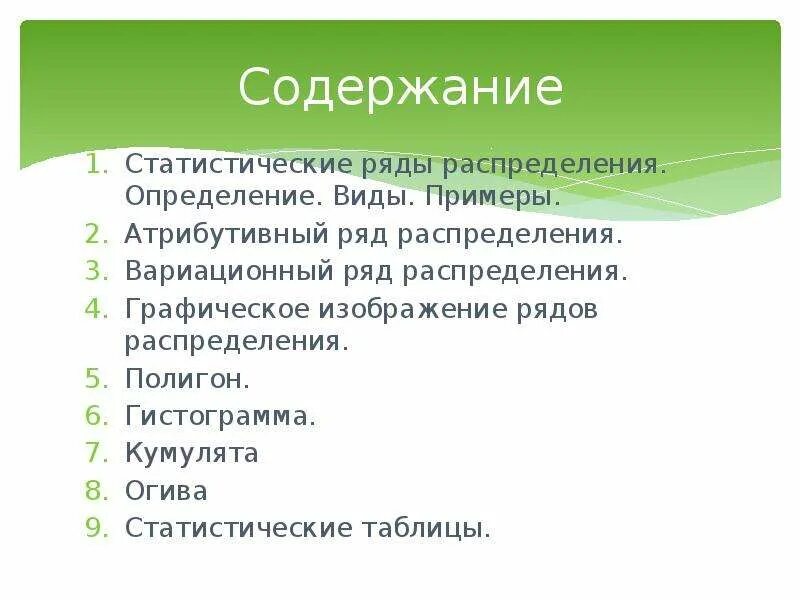 Содержание

1. Статистические ряды распределения. Определение. Виды. Примеры.
2. Атрибутивный ряд распределения.
3. Вариационный ряд распределения.
4. Графическое изображение рядов распределения.
5. Полигон.
6. Гистограмма.
7. Кумулята
8. Огива
9. Статистические таблицы.